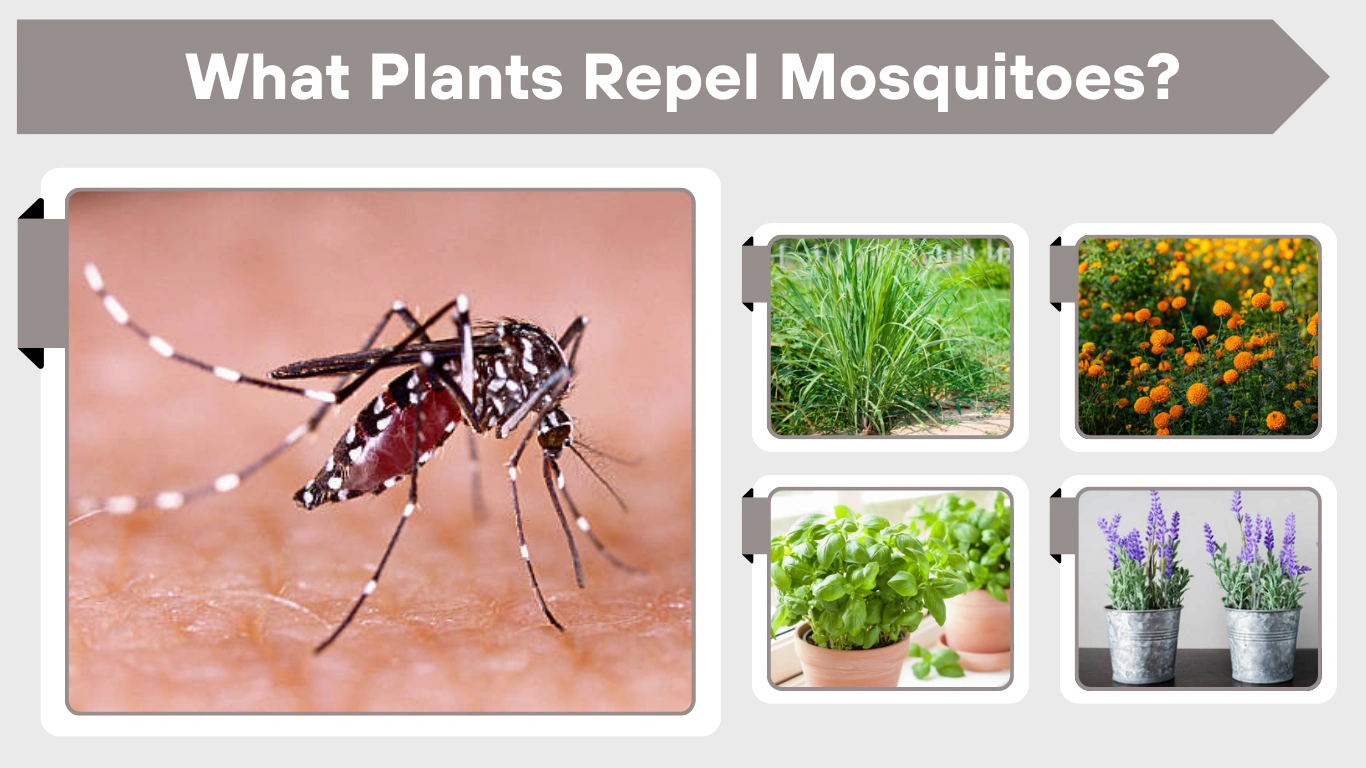 What Plants Repel Mosquitoes?